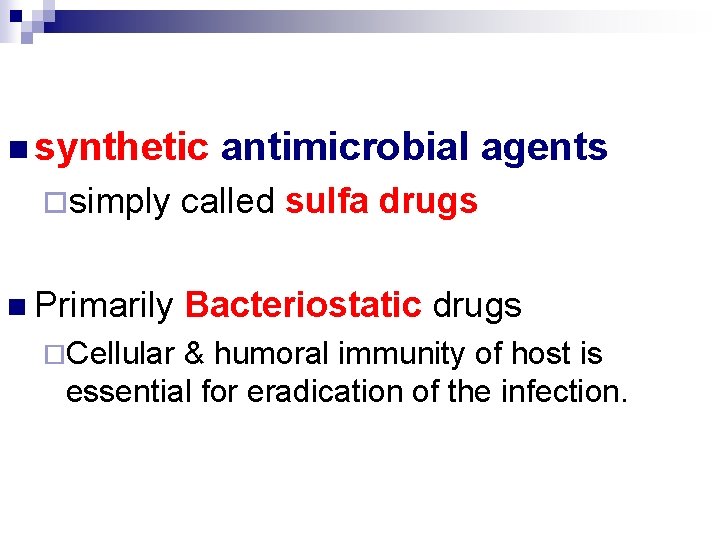 synthetic antimicrobial agents

simply called sulfa drugs

Primarily Bacteriostatic drugs

Cellular & humoral immunity of host is essential for eradication of the infection.